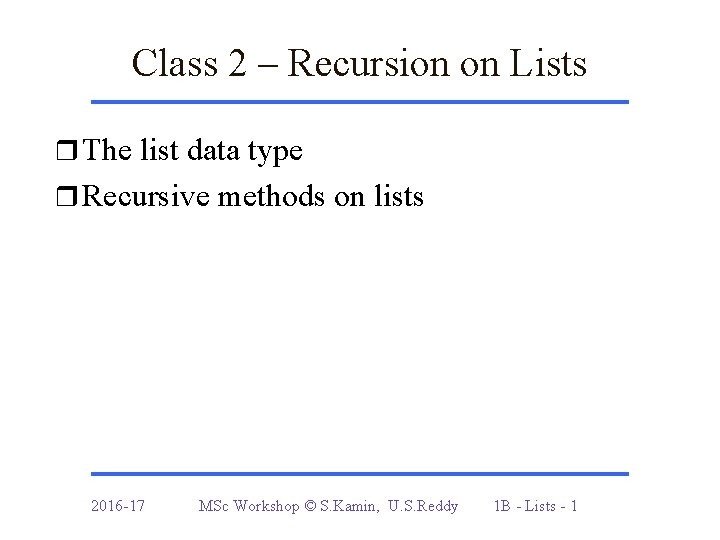 Class 2 – Recursion on Lists

❒ The list data type
❒ Recursive methods on lists

2016-17 MSc Workshop © S.Kamin, U.S.Reddy 1B - Lists - 1